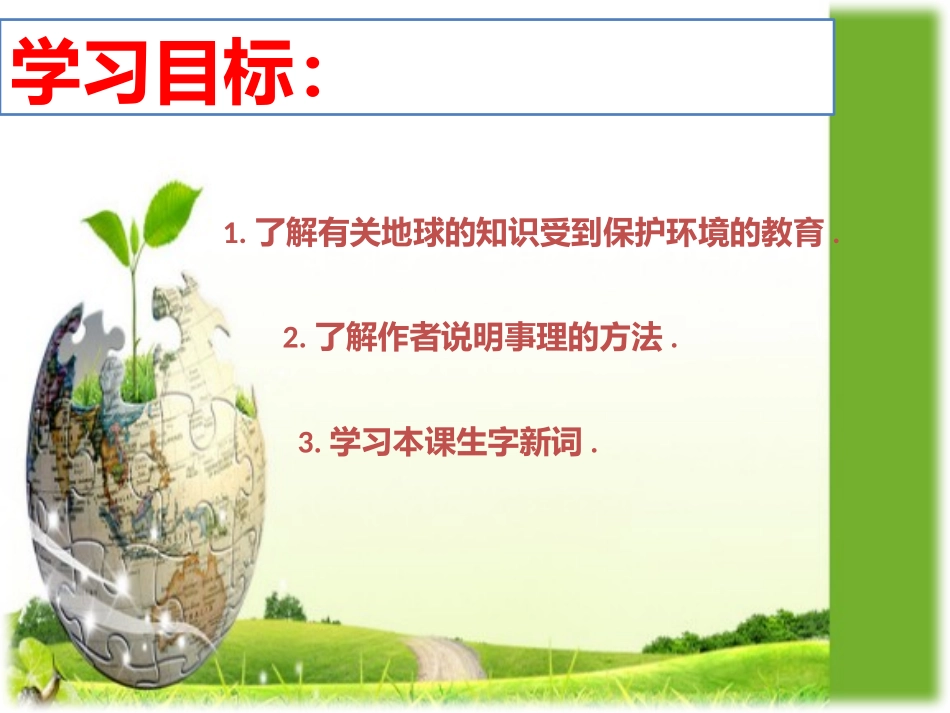 学习目标：

1. 了解有关地球的知识受到保护环境的教育 .

2. 了解作者说明事理的方法 .

3. 学习本课生字新词 .